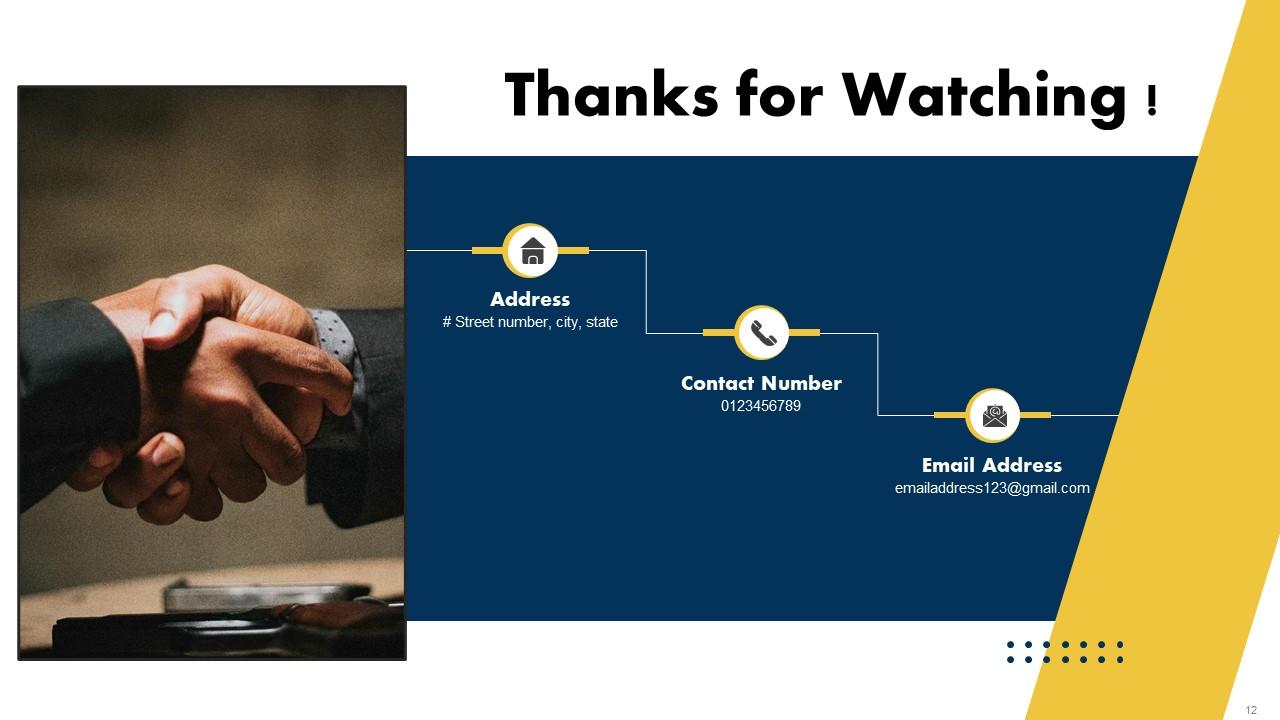 Thanks for Watching !

Address
# Street number, city, state

Contact Number
0123456789

Email Address
emailaddress123@gmail.com

12